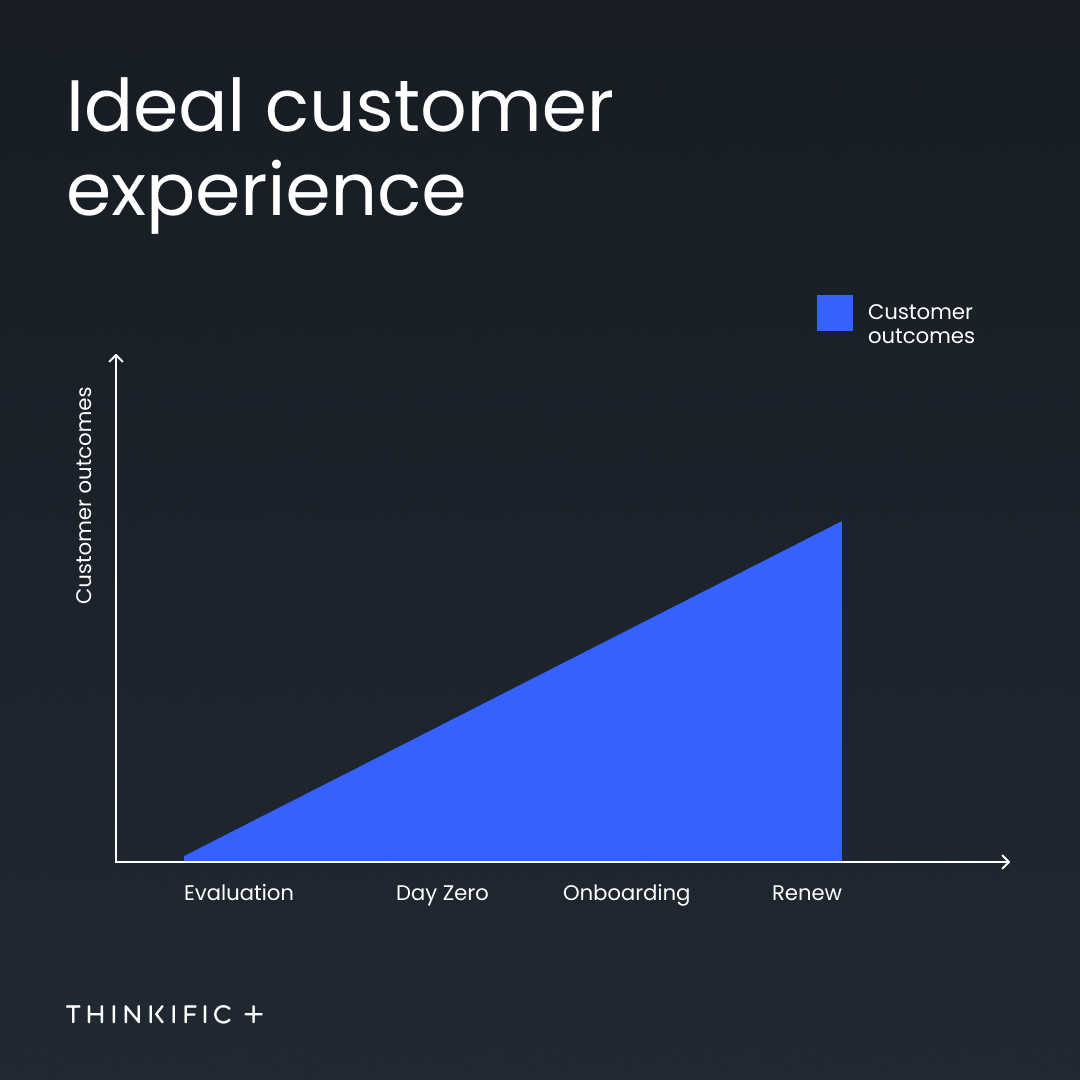 Ideal customer experience

Customer outcomes

Customer outcomes

Evaluation
Day Zero
Onboarding
Renew

THINKIFIC +